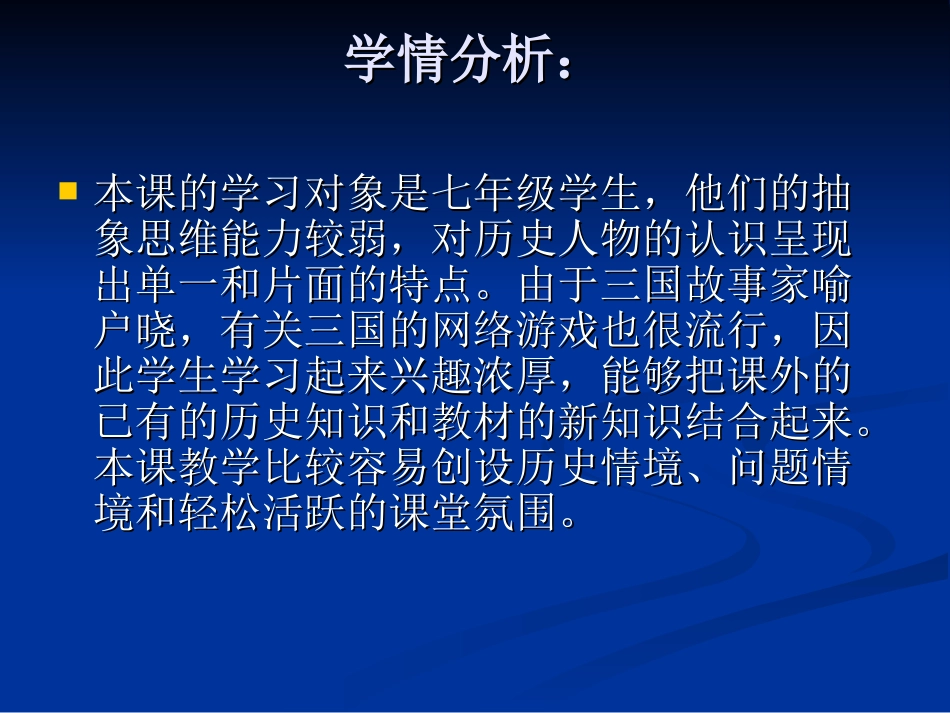 学情分析：

本课的学习对象是七年级学生，他们的抽象思维能力较弱，对历史人物的认识呈现出单一和片面的特点。由于三国故事家喻户晓，有关三国的网络游戏也很流行，因此学生学习起来兴趣浓厚，能够把课外的已有的历史知识和教材的新知识结合起来。本课教学比较容易创设历史情境、问题情境和轻松活跃的课堂氛围。